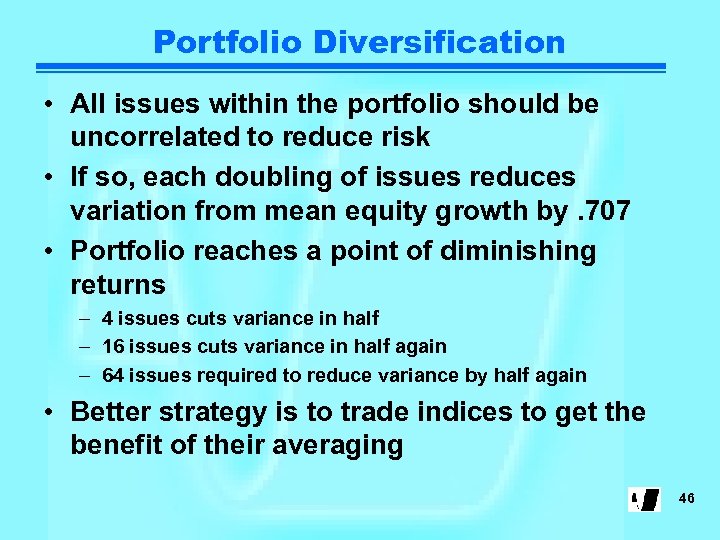 Portfolio Diversification

• All issues within the portfolio should be uncorrelated to reduce risk

• If so, each doubling of issues reduces variation from mean equity growth by .707

• Portfolio reaches a point of diminishing returns

– 4 issues cuts variance in half

– 16 issues cuts variance in half again

– 64 issues required to reduce variance by half again

• Better strategy is to trade indices to get the benefit of their averaging

46